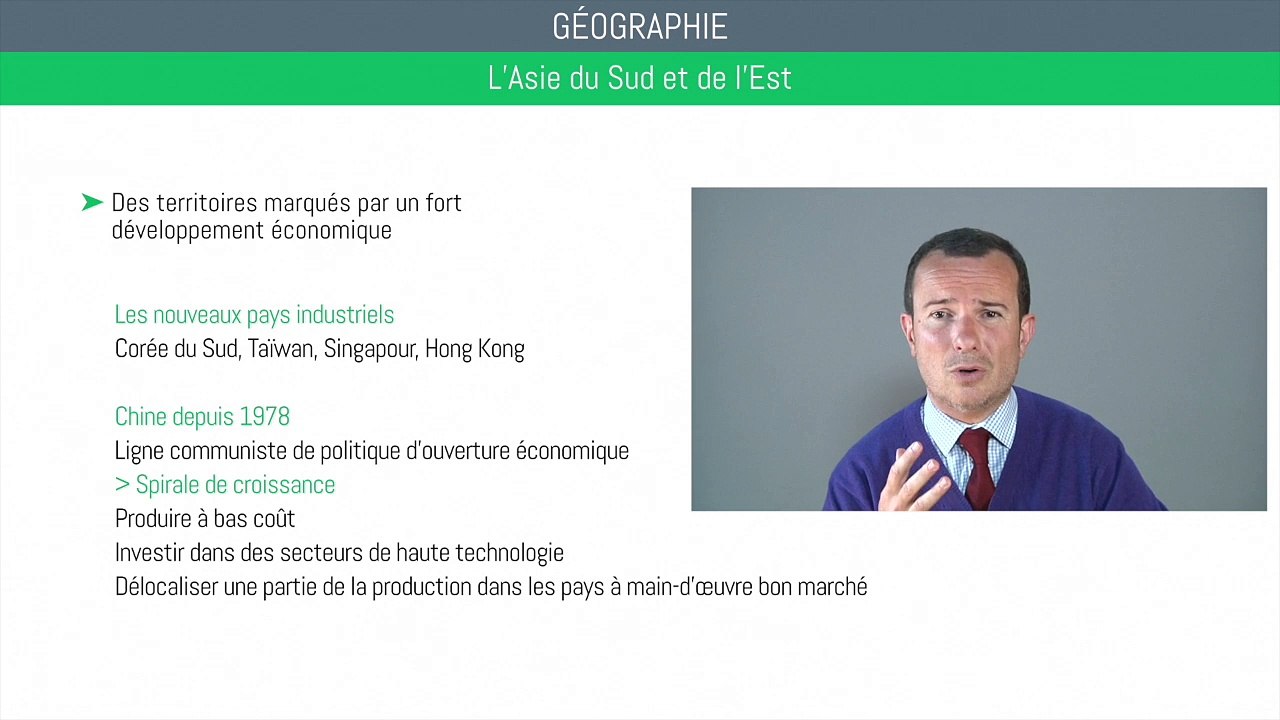 GÉOGRAPHIE

L'Asie du Sud et de l'Est

➤ Des territoires marqués par un fort développement économique

Les nouveaux pays industriels
Corée du Sud, Taïwan, Singapour, Hong Kong

Chine depuis 1978
Ligne communiste de politique d'ouverture économique
> Spirale de croissance
Produire à bas coût
Investir dans des secteurs de haute technologie
Délocaliser une partie de la production dans les pays à main-d'œuvre bon marché